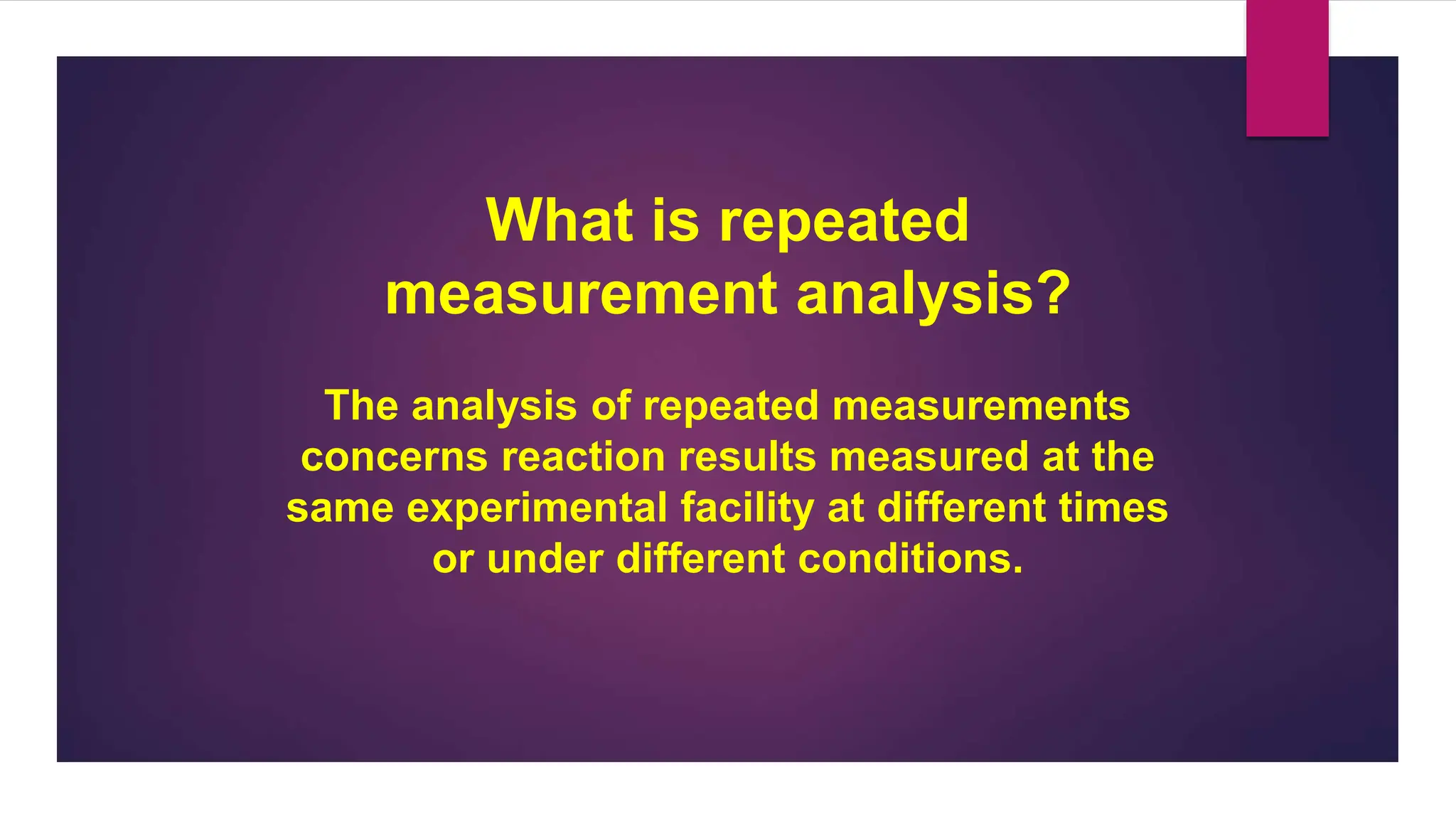 What is repeated measurement analysis?

The analysis of repeated measurements concerns reaction results measured at the same experimental facility at different times or under different conditions.